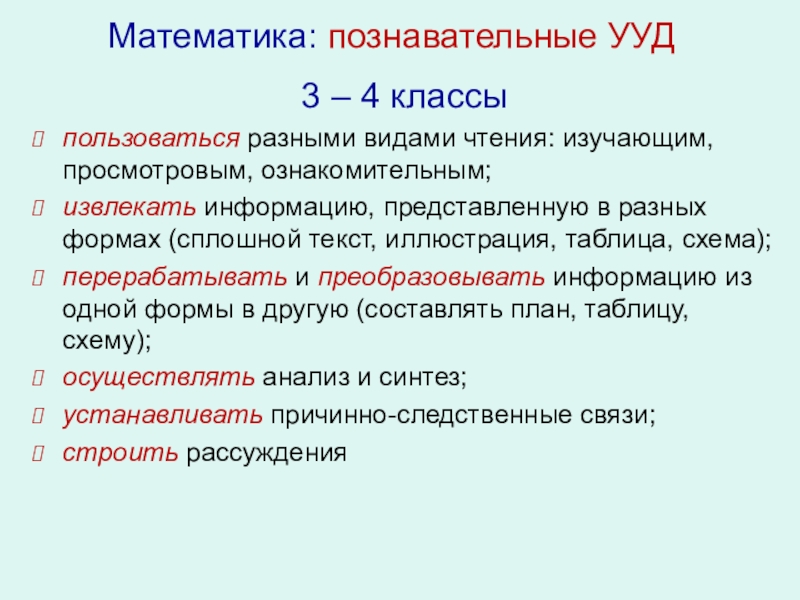 Математика: познавательные УУД

3 – 4 классы

пользоваться разными видами чтения: изучающим, просмотровым, ознакомительным;

извлекать информацию, представленную в разных формах (сплошной текст, иллюстрация, таблица, схема);

перерабатывать и преобразовывать информацию из одной формы в другую (составлять план, таблицу, схему);

осуществлять анализ и синтез;

устанавливать причинно-следственные связи;

строить рассуждения